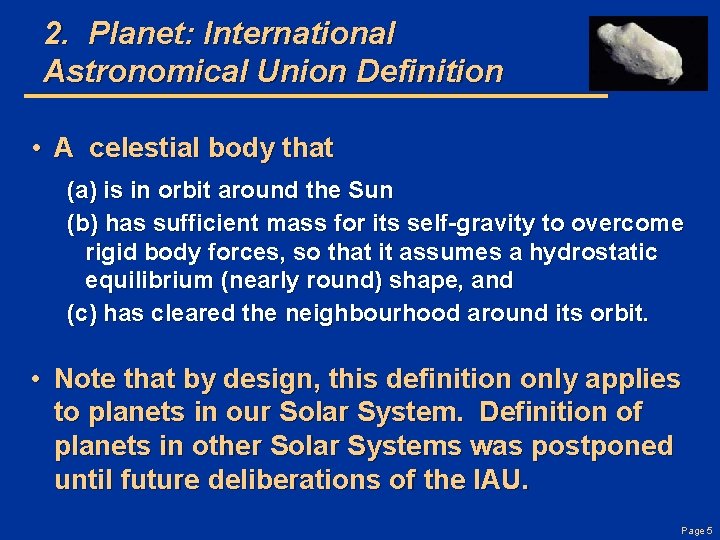 2. Planet: International Astronomical Union Definition

• A celestial body that

(a) is in orbit around the Sun

(b) has sufficient mass for its self-gravity to overcome rigid body forces, so that it assumes a hydrostatic equilibrium (nearly round) shape, and

(c) has cleared the neighbourhood around its orbit.

• Note that by design, this definition only applies to planets in our Solar System. Definition of planets in other Solar Systems was postponed until future deliberations of the IAU.

Page 5